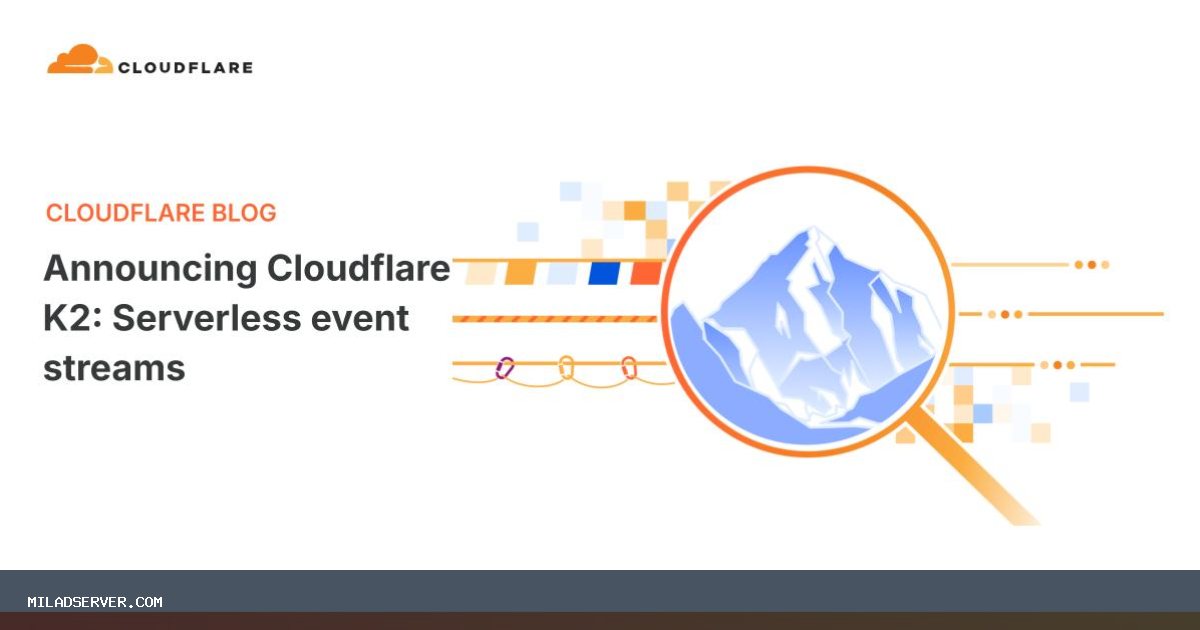 CLOUDFLARE

CLOUDFLARE BLOG

Announcing Cloudflare K2: Serverless event streams

MILADSERVER.COM